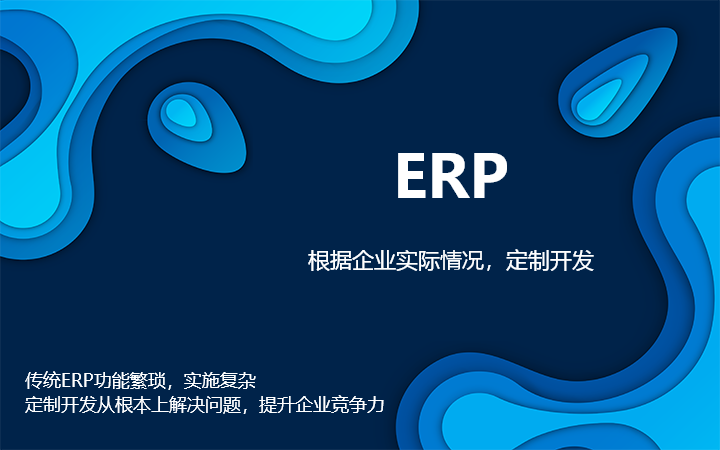 ERP

根据企业实际情况，定制开发

传统ERP功能繁琐，实施复杂
定制开发从根本上解决问题，提升企业竞争力